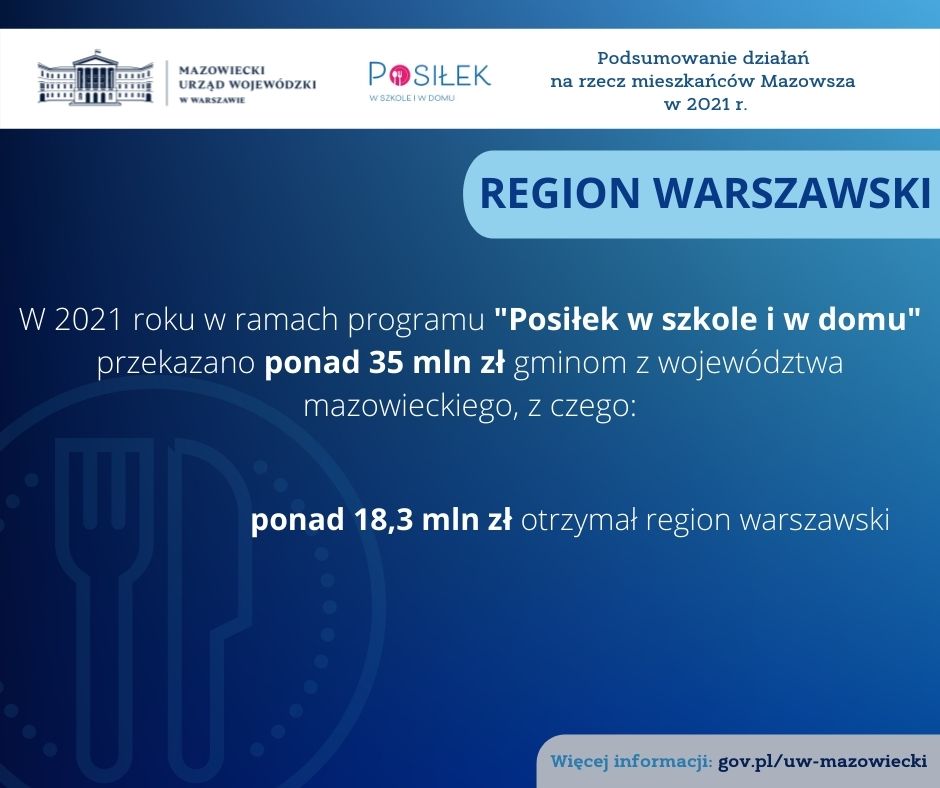 MAZOWIECKI URZĄD WOJEWÓDZKI W WARSZAWIE

POSIŁEK W SZKOLE I W DOMU

Podsumowanie działań na rzecz mieszkańców Mazowsza w 2021 r.

REGION WARSZAWSKI

W 2021 roku w ramach programu "Posiłek w szkole i w domu" przekazano ponad 35 mln zł gminom z województwa mazowieckiego, z czego:

ponad 18,3 mln zł otrzymał region warszawski

Więcej informacji: gov.pl/uw-mazowiecki